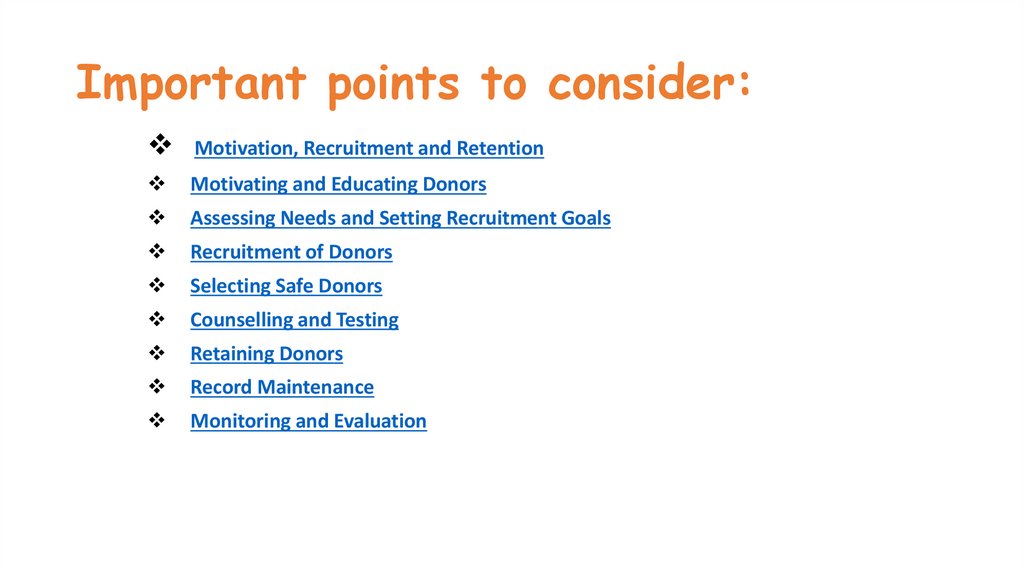 Important points to consider:

❖ Motivation, Recruitment and Retention
❖ Motivating and Educating Donors
❖ Assessing Needs and Setting Recruitment Goals
❖ Recruitment of Donors
❖ Selecting Safe Donors
❖ Counselling and Testing
❖ Retaining Donors
❖ Record Maintenance
❖ Monitoring and Evaluation